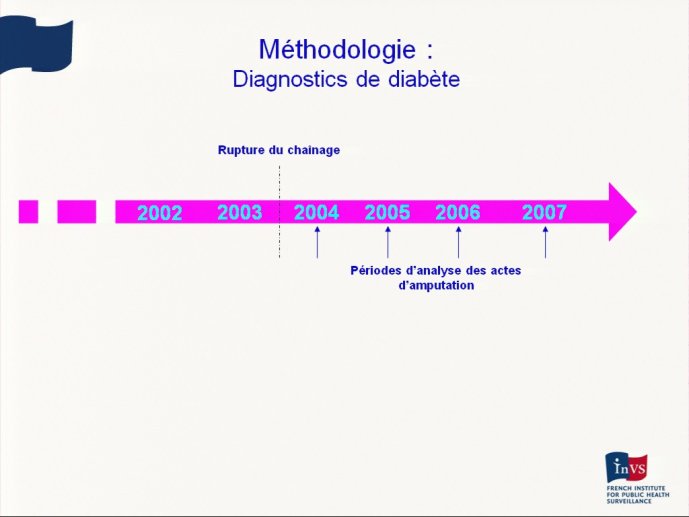 Méthodologie :
Diagnostics de diabète

Rupture du chainage

2002 2003 2004 2005 2006 2007

Périodes d'analyse des actes d'amputation

InVS
FRENCH INSTITUTE FOR PUBLIC HEALTH SURVEILLANCE